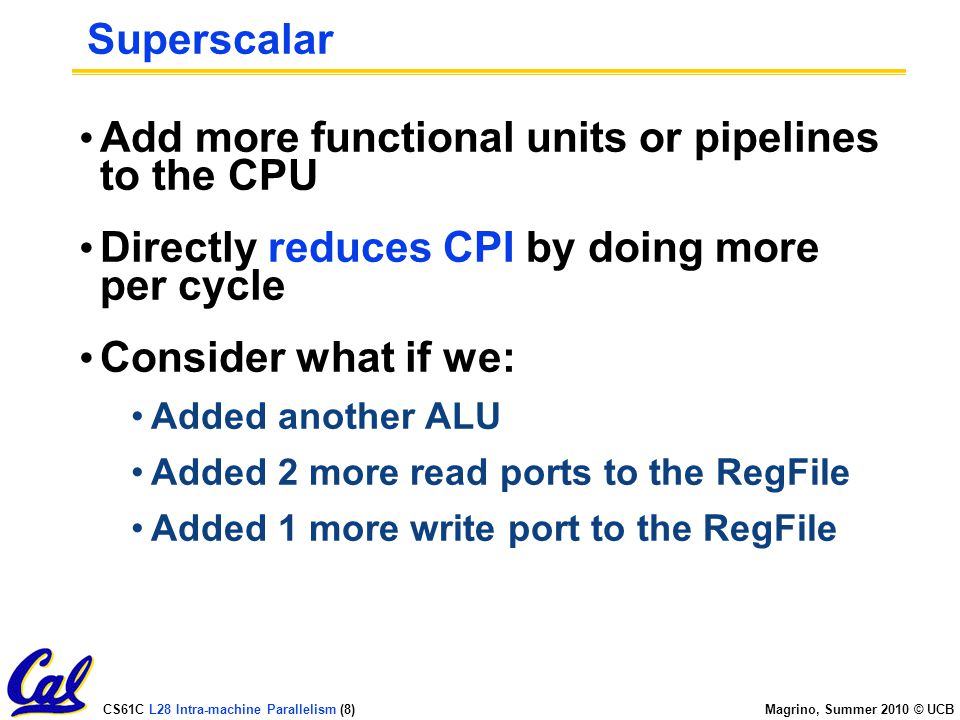 Superscalar

• Add more functional units or pipelines to the CPU

• Directly reduces CPI by doing more per cycle

• Consider what if we:

• Added another ALU

• Added 2 more read ports to the RegFile

• Added 1 more write port to the RegFile

Cal

CS61C L28 Intra-machine Parallelism (8)

Magrino, Summer 2010 © UCB